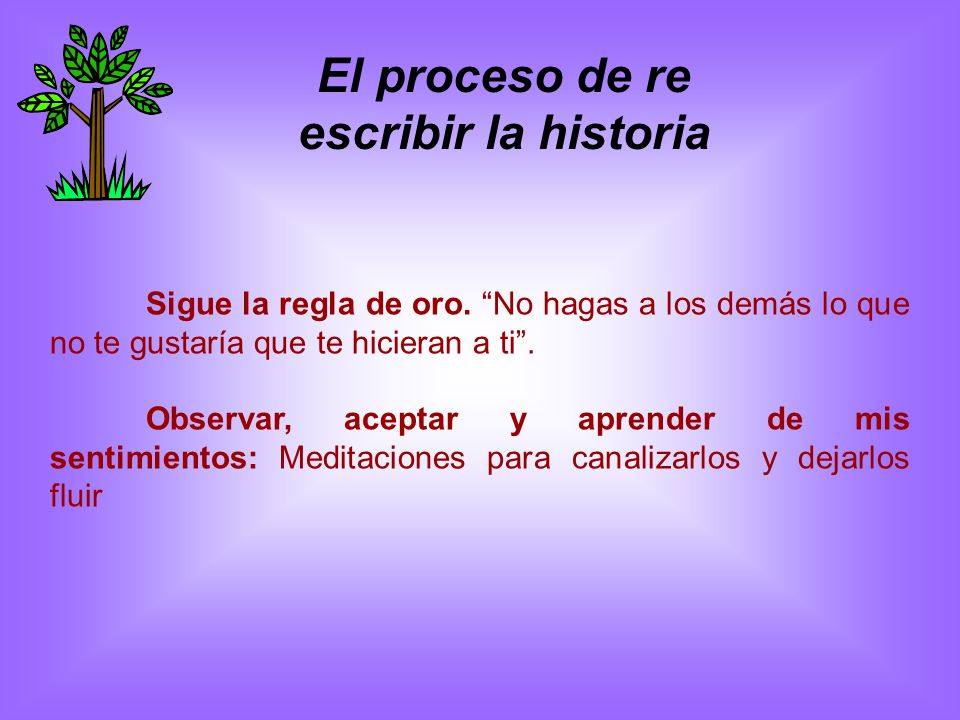 El proceso de re escribir la historia

Sigue la regla de oro. “No hagas a los demás lo que no te gustaría que te hicieran a ti”.

Observar, aceptar y aprender de mis sentimientos: Meditaciones para canalizarlos y dejarlos fluir